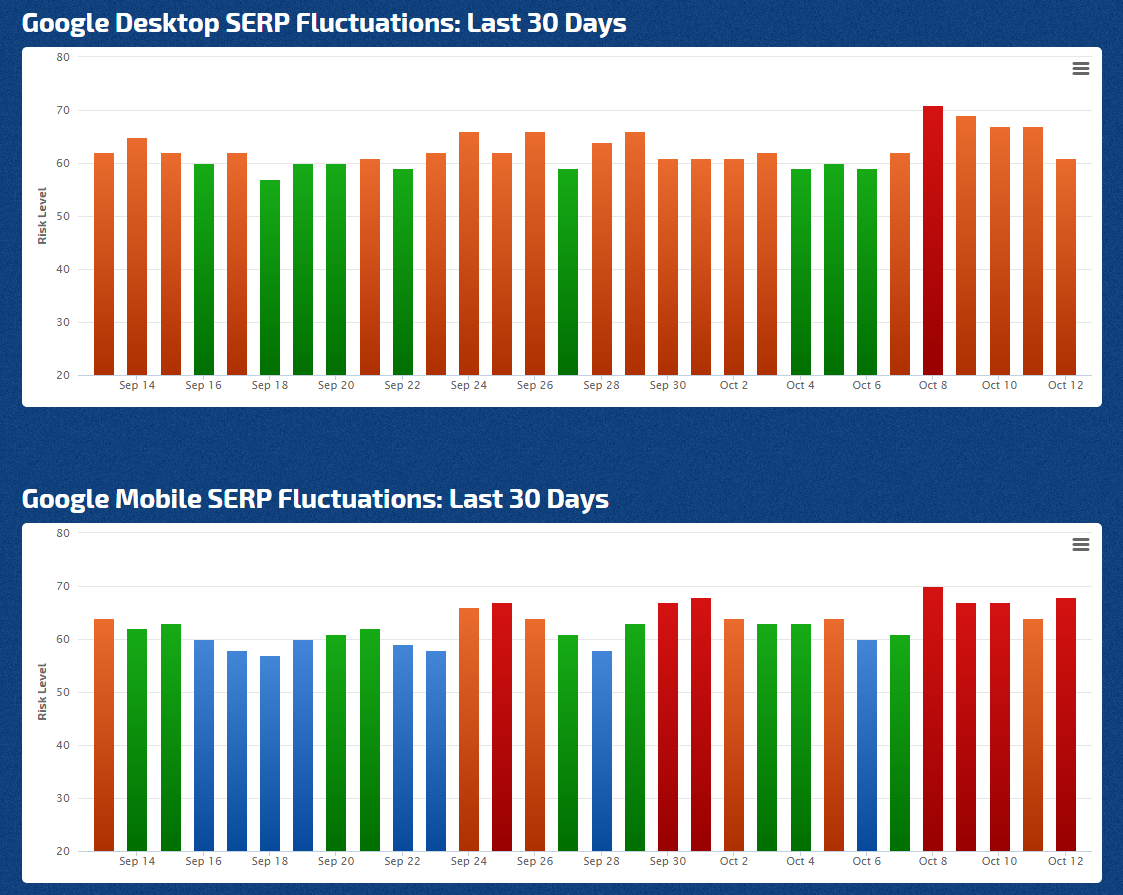 Google Desktop SERP Fluctuations: Last 30 Days

80
70
60
50
40
30
20
Risk Level

Sep 14 Sep 16 Sep 18 Sep 20 Sep 22 Sep 24 Sep 26 Sep 28 Sep 30 Oct 2 Oct 4 Oct 6 Oct 8 Oct 10 Oct 12

Google Mobile SERP Fluctuations: Last 30 Days

80
70
60
50
40
30
20
Risk Level

Sep 14 Sep 16 Sep 18 Sep 20 Sep 22 Sep 24 Sep 26 Sep 28 Sep 30 Oct 2 Oct 4 Oct 6 Oct 8 Oct 10 Oct 12